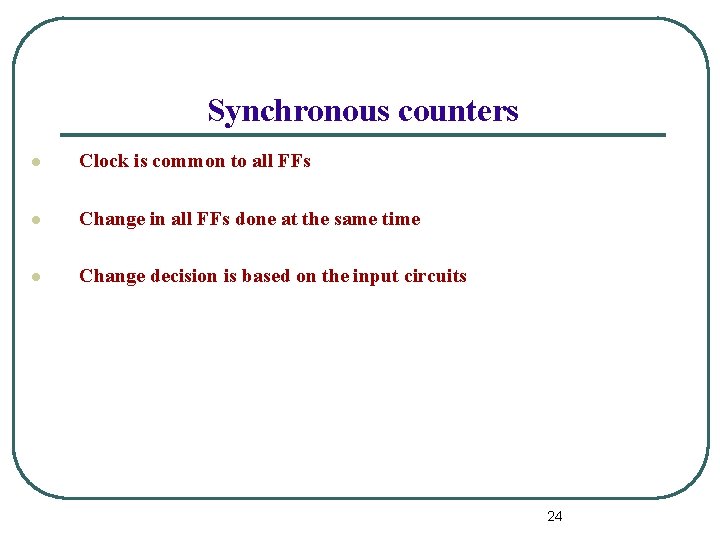 Synchronous counters

• Clock is common to all FFs

• Change in all FFs done at the same time

• Change decision is based on the input circuits

24